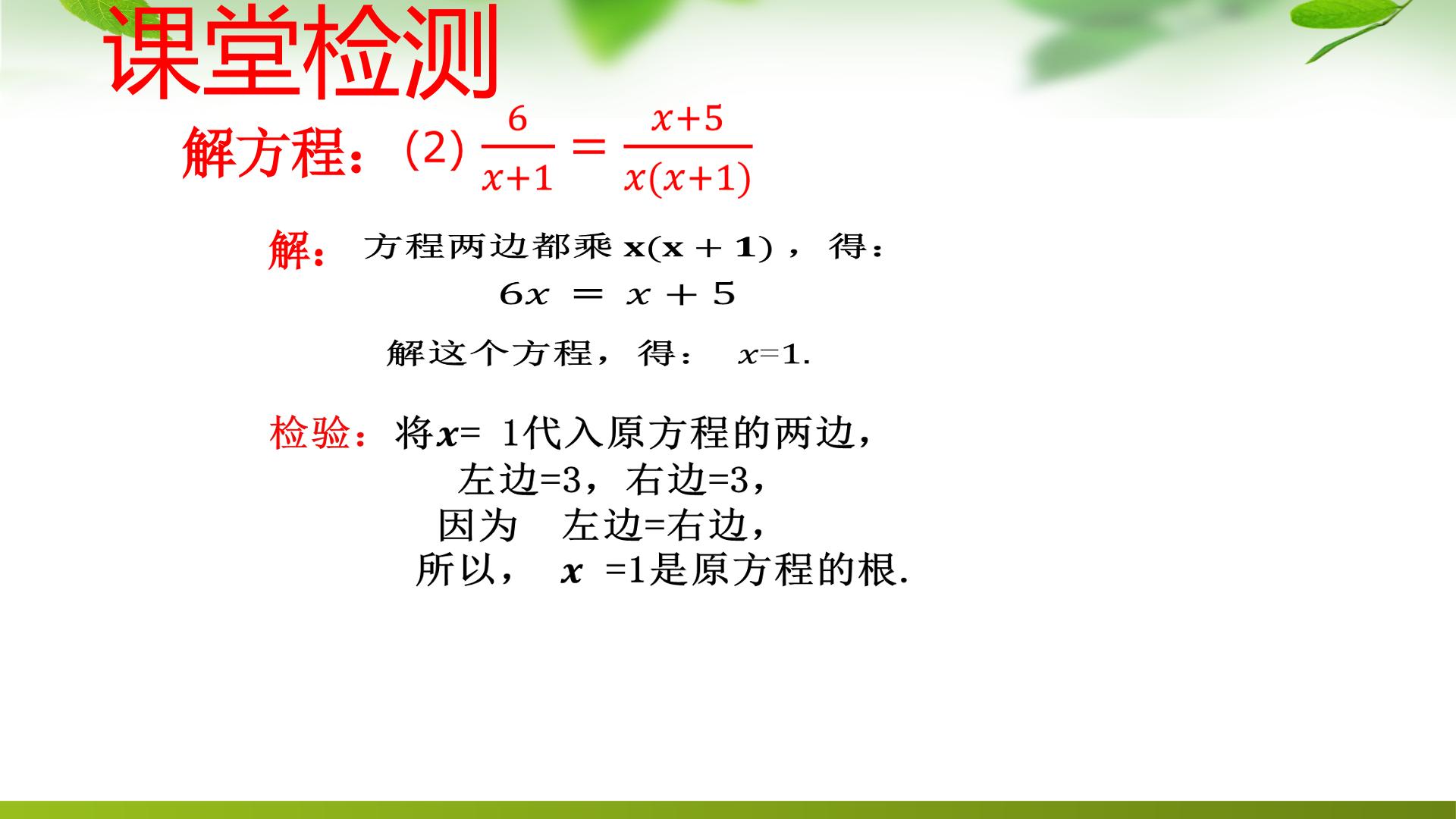 课堂检测

解方程：(2) $\frac{6}{x+1}=\frac{x+5}{x(x+1)}$

解： 方程两边都乘 $x(x+1)$，得：

$6x = x+5$

解这个方程，得： $x=1$.

检验：将$x$= 1代入原方程的两边，

左边=3，右边=3，

因为 左边=右边，

所以， $x$ =1是原方程的根.